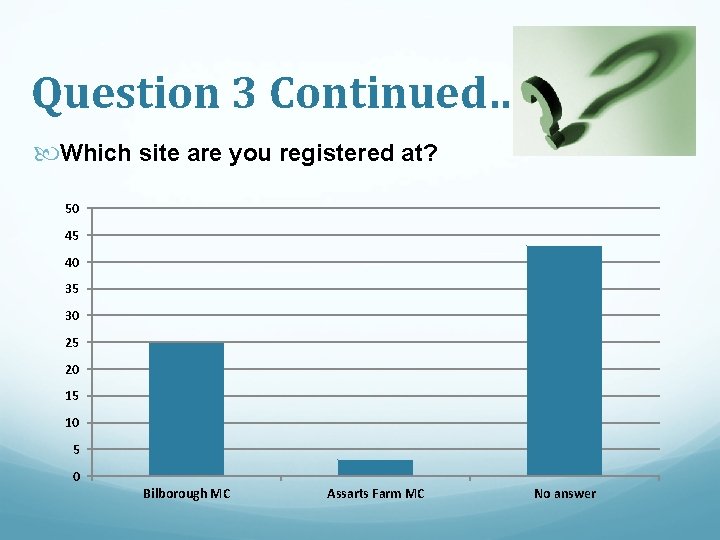 Question 3 Continued..

Which site are you registered at?

50
45
40
35
30
25
20
15
10
5
0

Bilborough MC
Assarts Farm MC
No answer